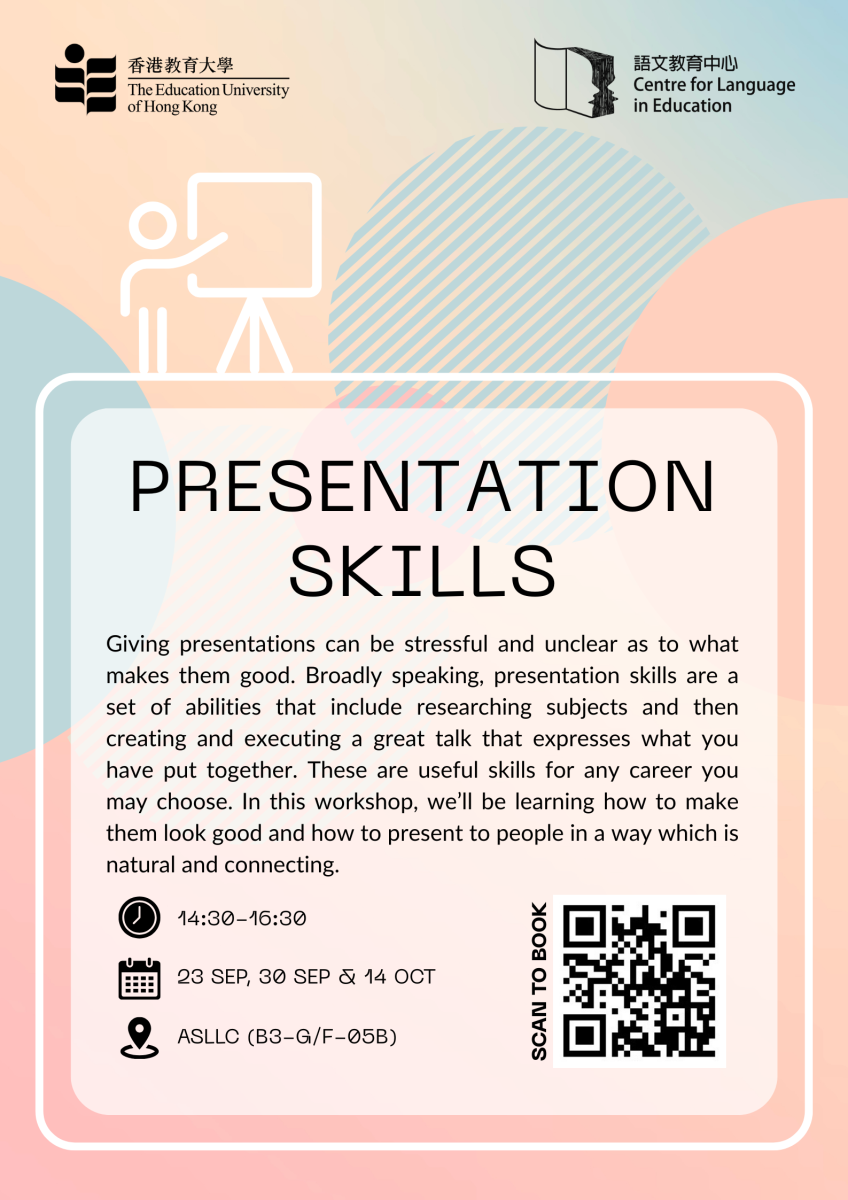 香港教育大學
The Education University of Hong Kong

語文教育中心
Centre for Language in Education

PRESENTATION SKILLS

Giving presentations can be stressful and unclear as to what makes them good. Broadly speaking, presentation skills are a set of abilities that include researching subjects and then creating and executing a great talk that expresses what you have put together. These are useful skills for any career you may choose. In this workshop, we'll be learning how to make them look good and how to present to people in a way which is natural and connecting.

14:30-16:30

23 SEP, 30 SEP & 14 OCT

ASLLC (B3-G/F-05B)

SCAN TO BOOK